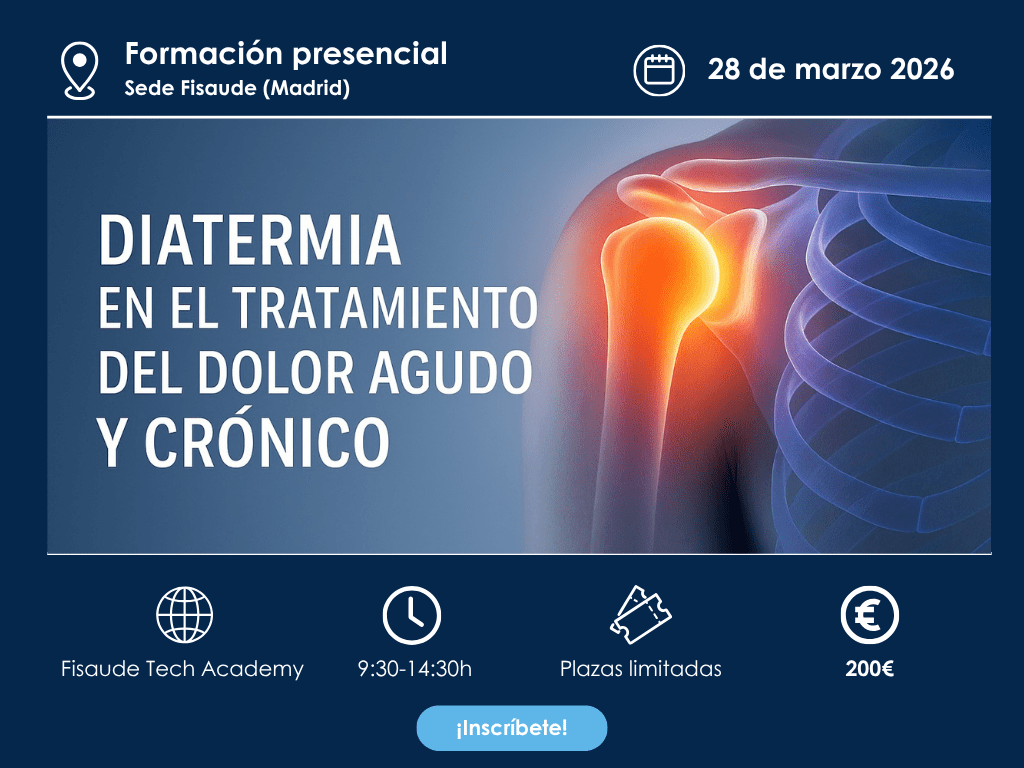 Formación presencial
Sede Fisaude (Madrid)

28 de marzo 2026

DIATERMIA
EN EL TRATAMIENTO
DEL DOLOR AGUDO
Y CRÓNICO

Fisaude Tech Academy

9:30-14:30h

Plazas limitadas

200€

¡Inscríbete!